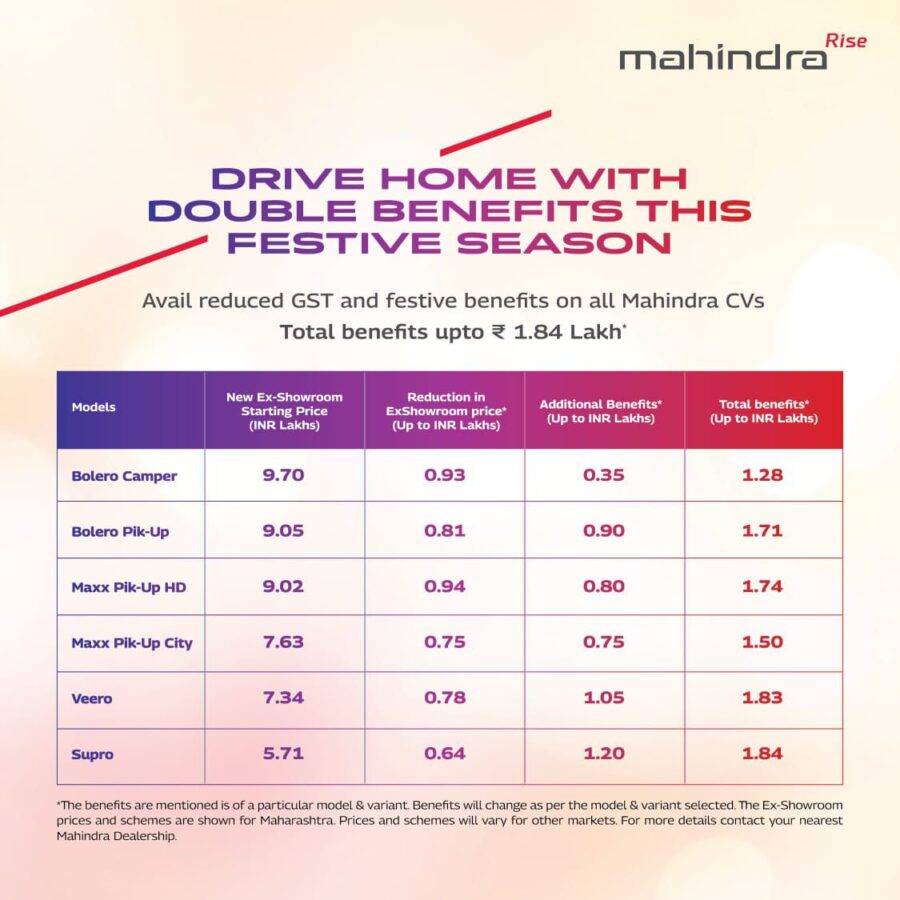 mahindra Rise

DRIVE HOME WITH DOUBLE BENEFITS THIS FESTIVE SEASON

Avail reduced GST and festive benefits on all Mahindra CVs
Total benefits upto ₹ 1.84 Lakh*

| Models | New Ex-Showroom Starting Price (INR Lakhs) | Reduction in ExShowroom price* (Up to INR Lakhs) | Additional Benefits* (Up to INR Lakhs) | Total benefits* (Up to INR Lakhs) |
|---|---|---|---|---|
| Bolero Camper | 9.70 | 0.93 | 0.35 | 1.28 |
| Bolero Pik-Up | 9.05 | 0.81 | 0.90 | 1.71 |
| Maxx Pik-Up HD | 9.02 | 0.94 | 0.80 | 1.74 |
| Maxx Pik-Up City | 7.63 | 0.75 | 0.75 | 1.50 |
| Veero | 7.34 | 0.78 | 1.05 | 1.83 |
| Supro | 5.71 | 0.64 | 1.20 | 1.84 |

*The benefits are mentioned is of a particular model & variant. Benefits will change as per the model & variant selected. The Ex-Showroom prices and schemes are shown for Maharashtra. Prices and schemes will vary for other markets. For more details contact your nearest Mahindra Dealership.